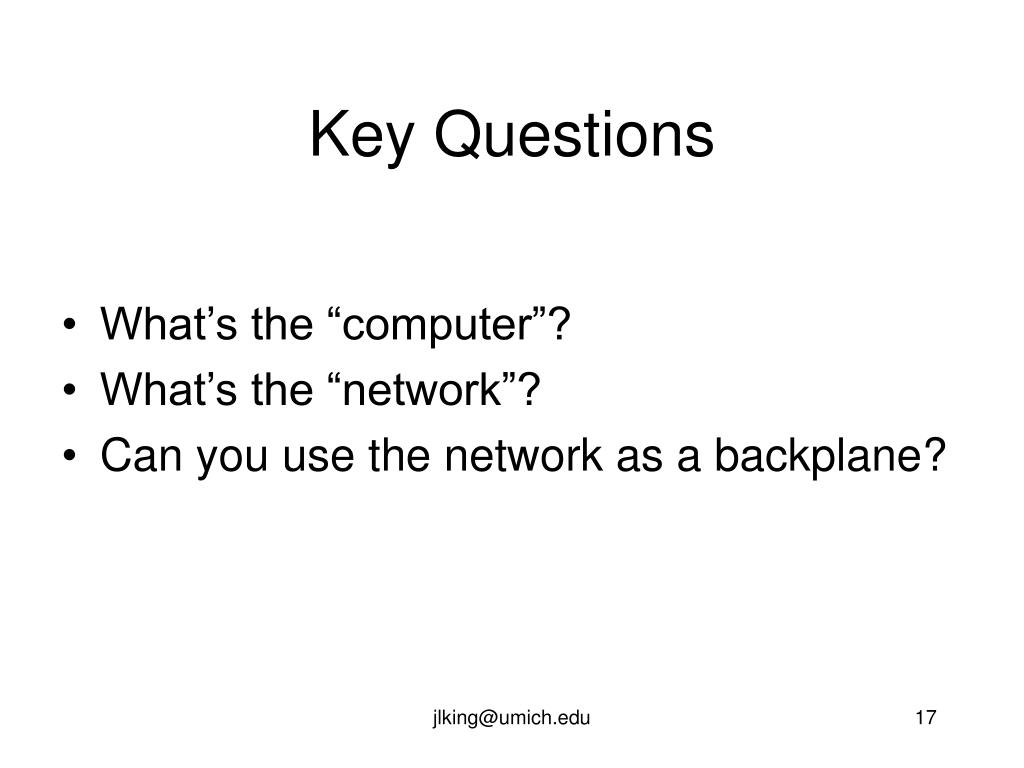 Key Questions

• What’s the “computer”?
• What’s the “network”?
• Can you use the network as a backplane?

jlking@umich.edu

17